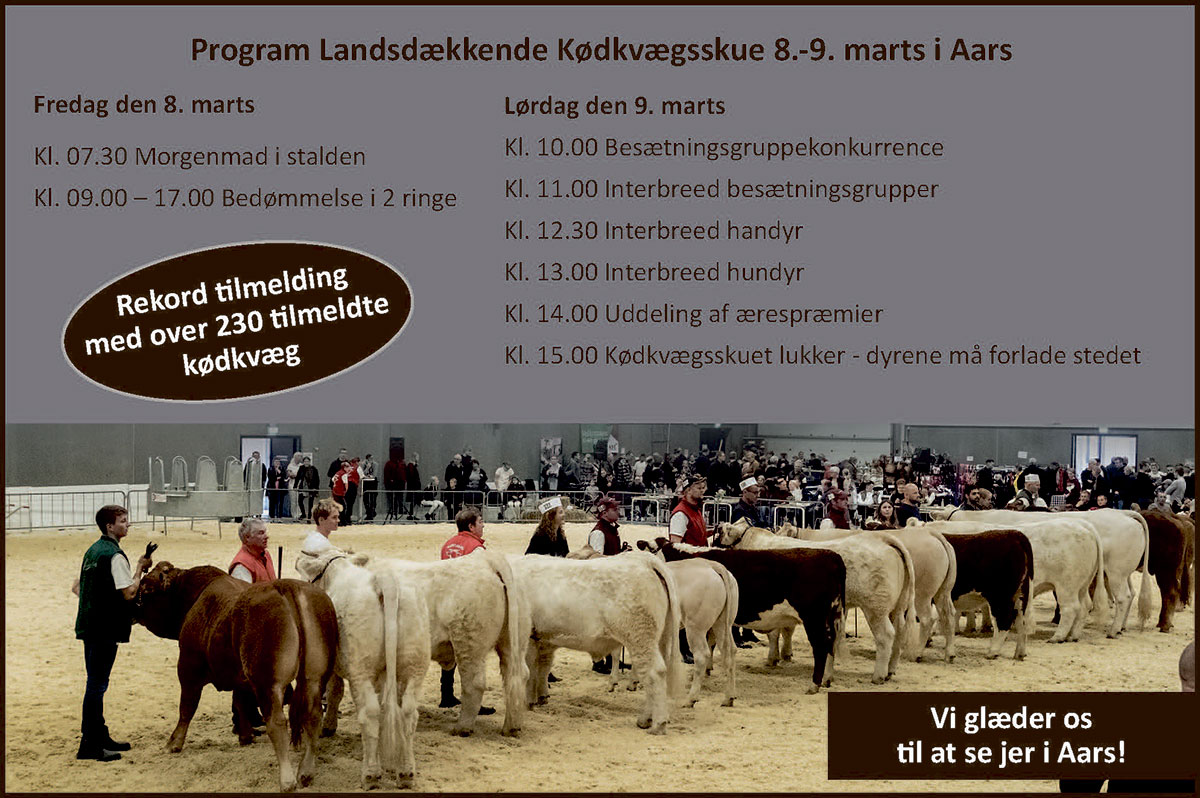 Program Landsdækkende Kødkvægsskue 8.-9. marts i Aars

Fredag den 8. marts

Kl. 07.30 Morgenmad i stalden

Kl. 09.00 – 17.00 Bedømmelse i 2 ringe

Rekord tilmelding med over 230 tilmeldte kødkvæg

Lørdag den 9. marts

Kl. 10.00 Besætningsgruppekonkurrence

Kl. 11.00 Interbreed besætningsgrupper

Kl. 12.30 Interbreed handyr

Kl. 13.00 Interbreed hundyr

Kl. 14.00 Uddeling af ærespræmier

Kl. 15.00 Kødkvægsskuet lukker - dyrene må forlade stedet

Vi glæder os til at se jer i Aars!